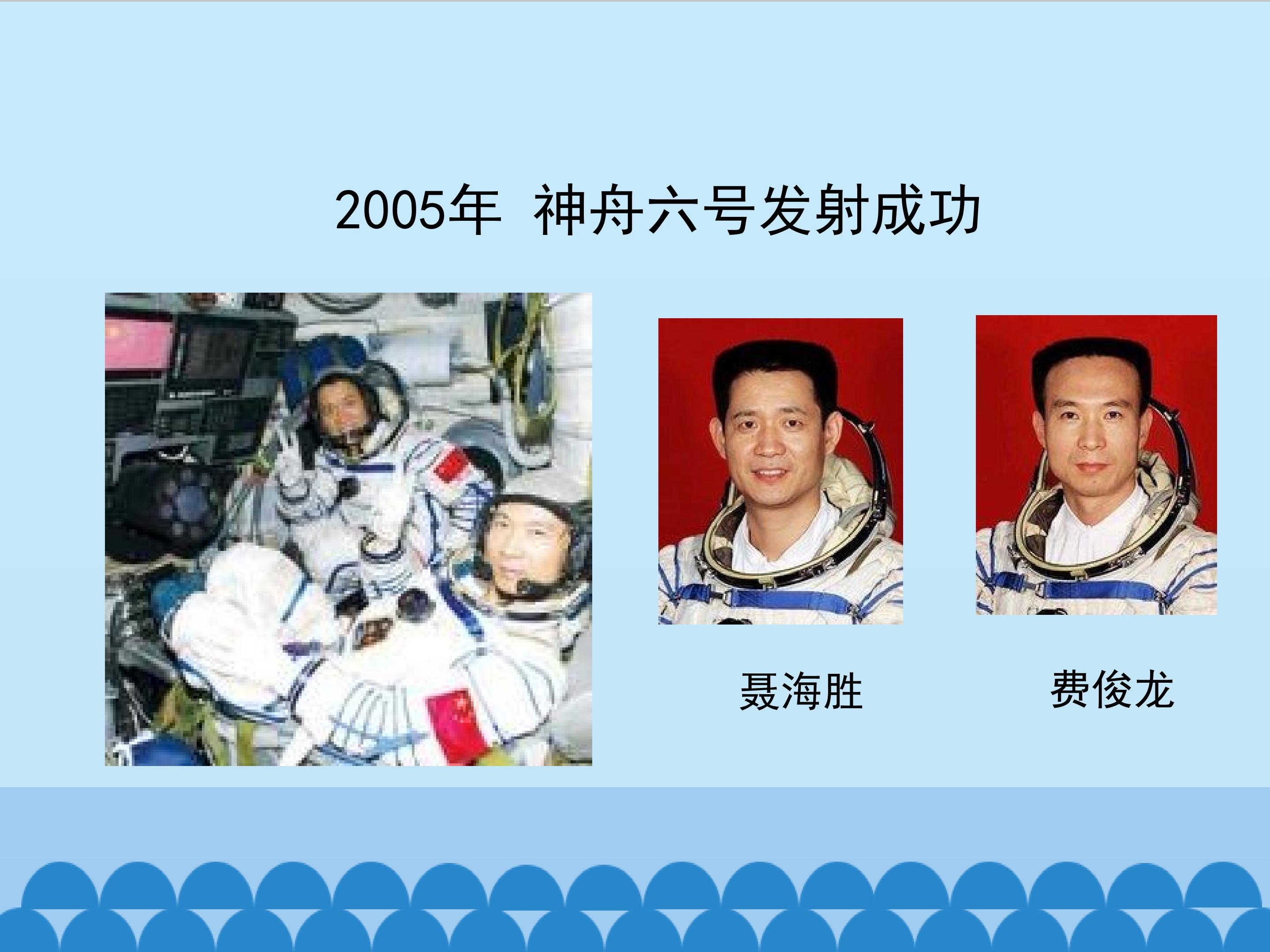 2005年 神舟六号发射成功

聂海胜

费俊龙